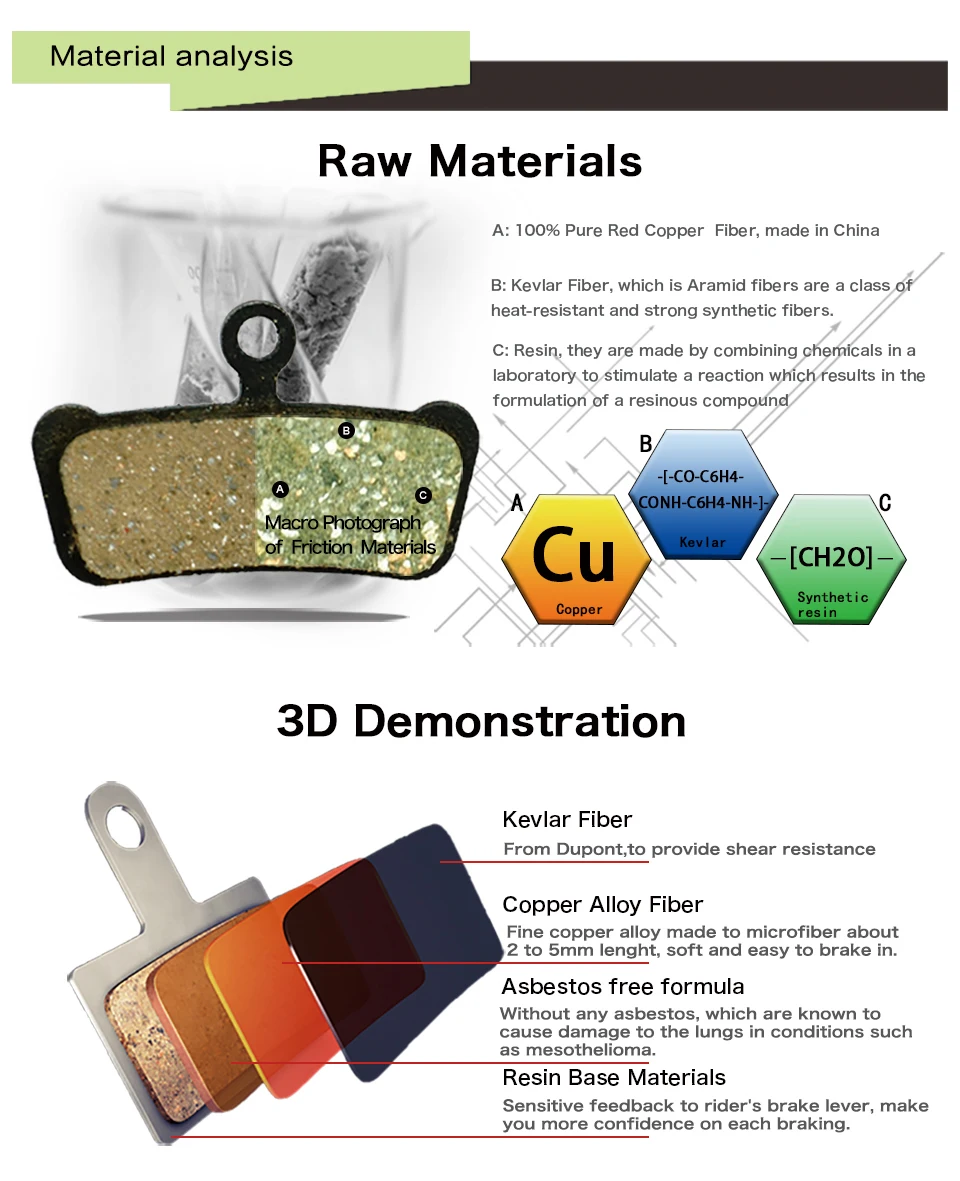 Material analysis

Raw Materials

A: 100% Pure Red Copper Fiber, made in China

B: Kevlar Fiber, which is Aramid fibers are a class of heat-resistant and strong synthetic fibers.

C: Resin, they are made by combining chemicals in a laboratory to stimulate a reaction which results in the formulation of a resinous compound

B
A
C

Macro Photograph of Friction Materials

A
Cu
Copper

B
-[-CO-C6H4-CONH-C6H4-NH-]-
Kevlar

C
—[CH2O]—
Synthetic resin

3D Demonstration

Kevlar Fiber
From Dupont,to provide shear resistance

Copper Alloy Fiber
Fine copper alloy made to microfiber about 2 to 5mm lenght, soft and easy to brake in.

Asbestos free formula
Without any asbestos, which are known to cause damage to the lungs in conditions such as mesothelioma.

Resin Base Materials
Sensitive feedback to rider's brake lever, make you more confidence on each braking.